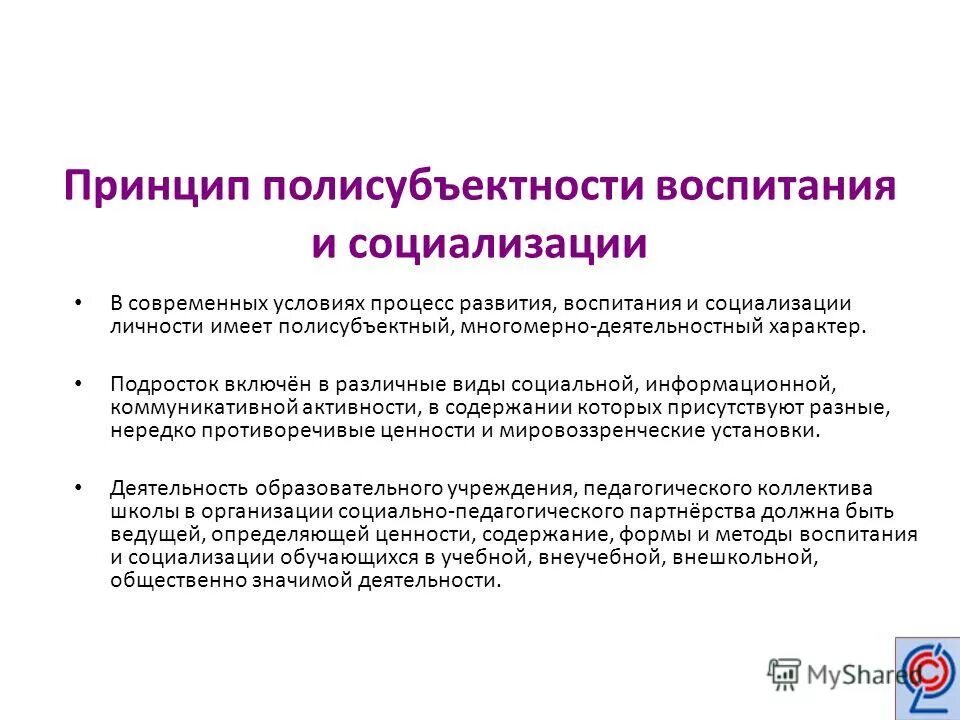 Принцип полисубъектности воспитания и социализации

• В современных условиях процесс развития, воспитания и социализации личности имеет полисубъектный, многомерно-деятельностный характер.

• Подросток включён в различные виды социальной, информационной, коммуникативной активности, в содержании которых присутствуют разные, нередко противоречивые ценности и мировоззренческие установки.

• Деятельность образовательного учреждения, педагогического коллектива школы в организации социально-педагогического партнёрства должна быть ведущей, определяющей ценности, содержание, формы и методы воспитания и социализации обучающихся в учебной, внеучебной, внешкольной, общественно значимой деятельности.

MyShared